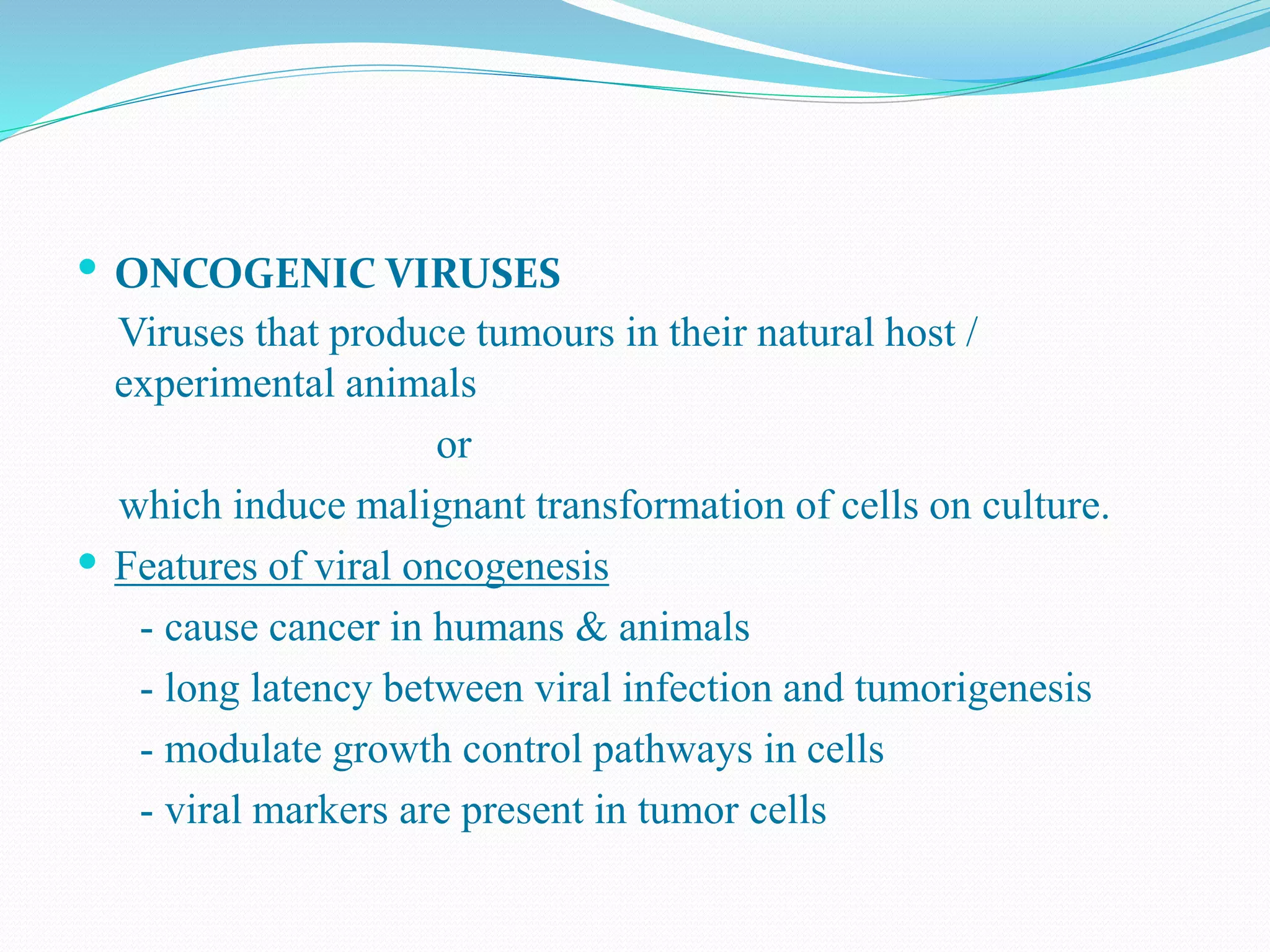 • ONCOGENIC VIRUSES
Viruses that produce tumours in their natural host / experimental animals

or

which induce malignant transformation of cells on culture.

• Features of viral oncogenesis
- cause cancer in humans & animals
- long latency between viral infection and tumorigenesis
- modulate growth control pathways in cells
- viral markers are present in tumor cells